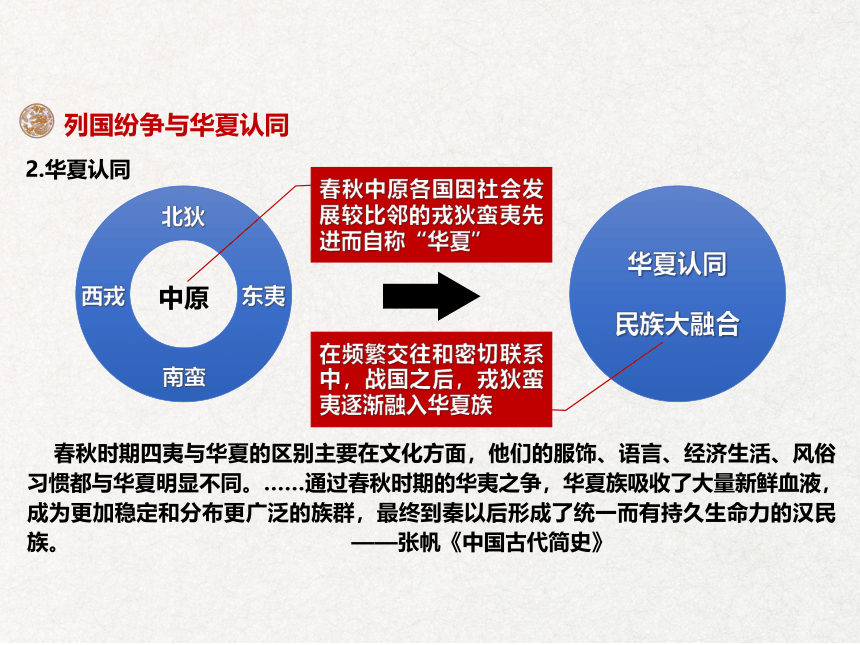 列国纷争与华夏认同

2.华夏认同

北狄

西戎

中原

东夷

南蛮

春秋中原各国因社会发展较比邻的戎狄蛮夷先进而自称“华夏”

在频繁交往和密切联系中，战国之后，戎狄蛮夷逐渐融入华夏族

华夏认同

民族大融合

春秋时期四夷与华夏的区别主要在文化方面，他们的服饰、语言、经济生活、风俗习惯都与华夏明显不同。……通过春秋时期的华夷之争，华夏族吸收了大量新鲜血液，成为更加稳定和分布更广泛的族群，最终到秦以后形成了统一而有持久生命力的汉民族。 ——张帆《中国古代简史》